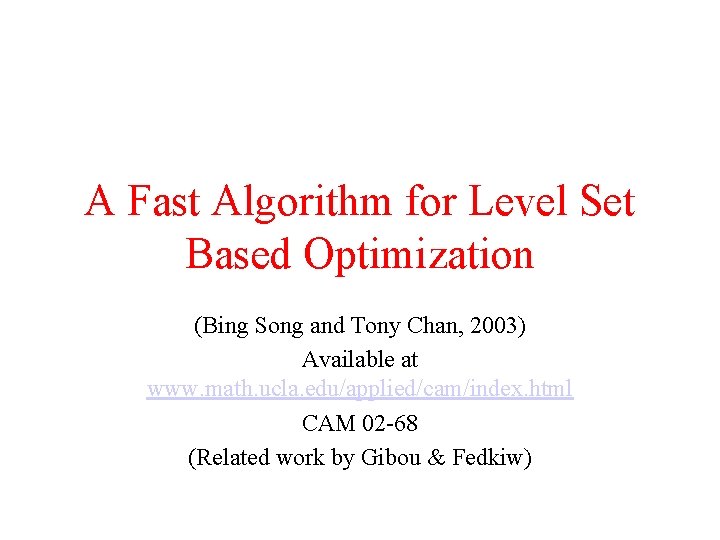 A Fast Algorithm for Level Set Based Optimization

(Bing Song and Tony Chan, 2003)
Available at
www.math.ucla.edu/applied/cam/index.html
CAM 02-68
(Related work by Gibou & Fedkiw)